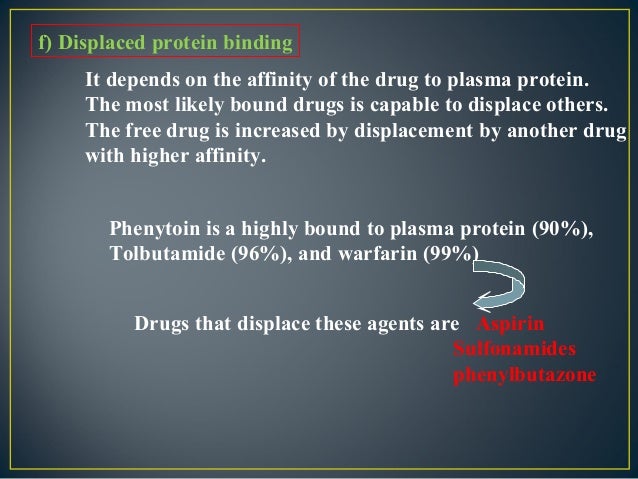 f) Displaced protein binding

It depends on the affinity of the drug to plasma protein. The most likely bound drugs is capable to displace others. The free drug is increased by displacement by another drug with higher affinity.

Phenytoin is a highly bound to plasma protein (90%), Tolbutamide (96%), and warfarin (99%)

Drugs that displace these agents are Aspirin
Sulfonamides
phenylbutazone